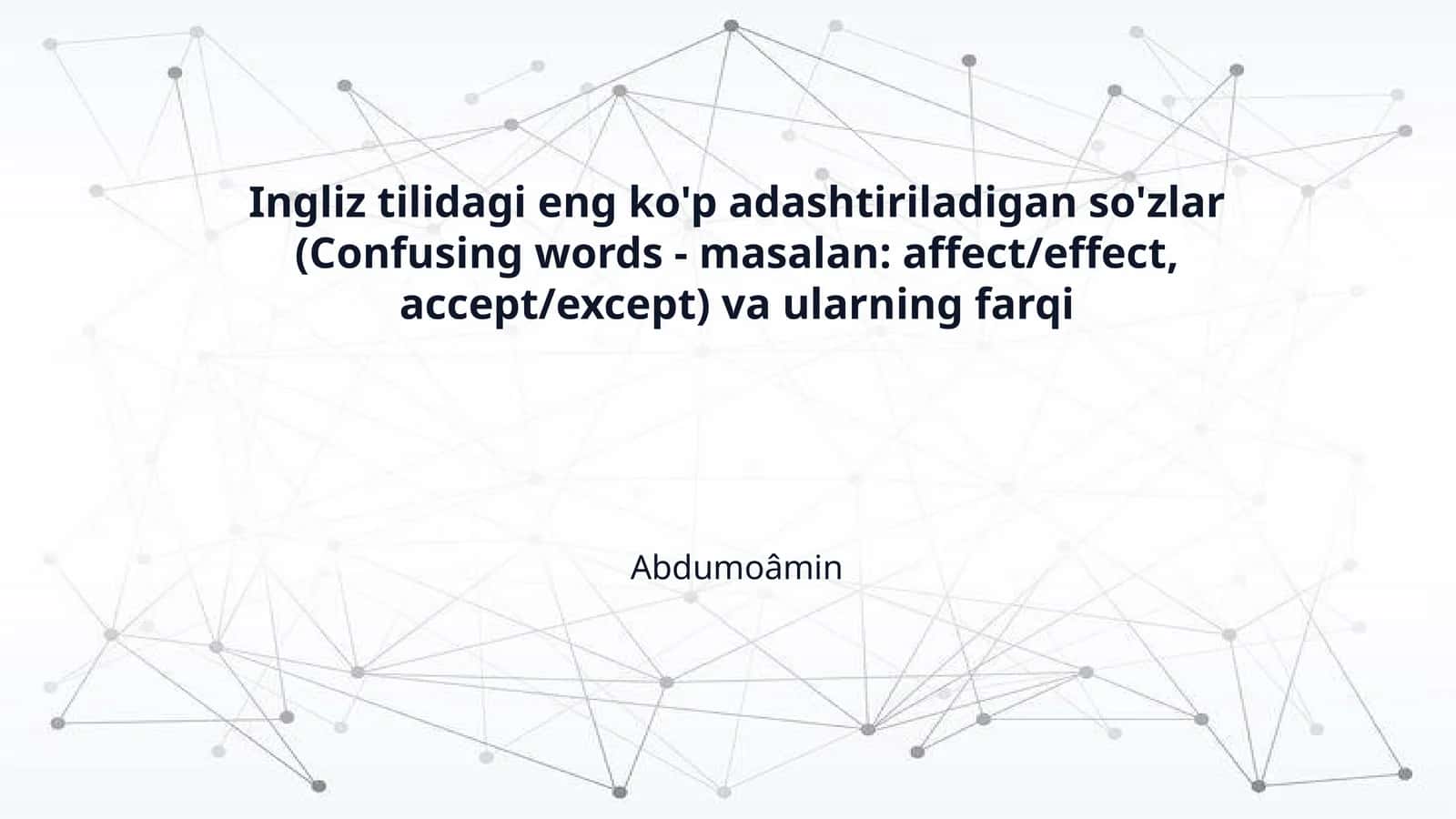 Ingliz tilidagi eng ko'p adashtiriladigan so'zlar (Confusing words - masalan: affect/effect, accept/except) va ularning farqi

Abdumoâmin